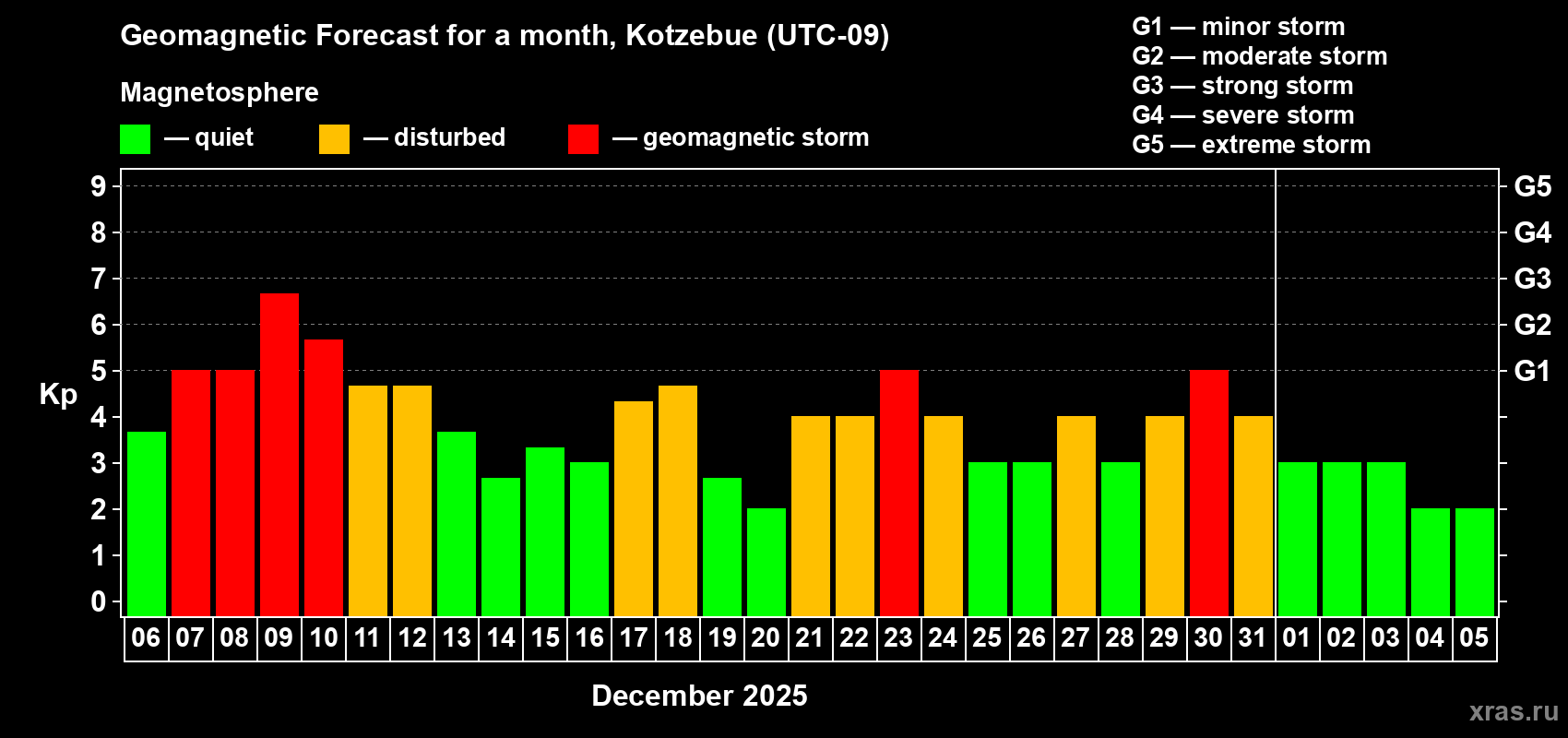 Geomagnetic Forecast for a month, Kotzebue (UTC-09)

Magnetosphere

— quiet — disturbed — geomagnetic storm

G1 — minor storm
G2 — moderate storm
G3 — strong storm
G4 — severe storm
G5 — extreme storm

Kp

9 8 7 6 5 4 3 2 1 0

G5 G4 G3 G2 G1

06 07 08 09 10 11 12 13 14 15 16 17 18 19 20 21 22 23 24 25 26 27 28 29 30 31 01 02 03 04 05

December 2025

xras.ru